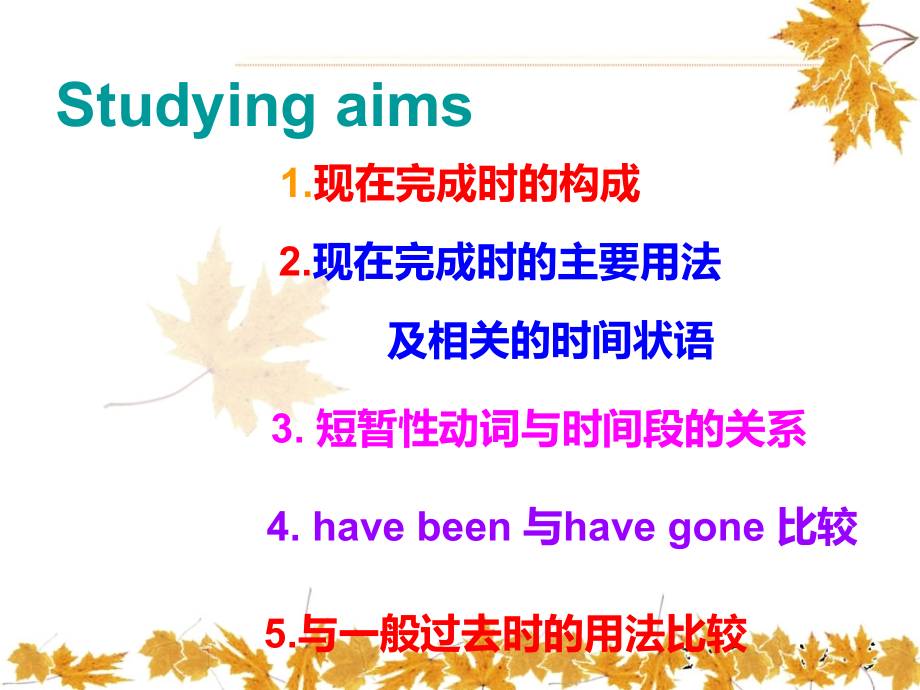 Studying aims

1.现在完成时的构成

2.现在完成时的主要用法

及相关的时间状语

3. 短暂性动词与时间段的关系

4. have been 与have gone 比较

5.与一般过去时的用法比较